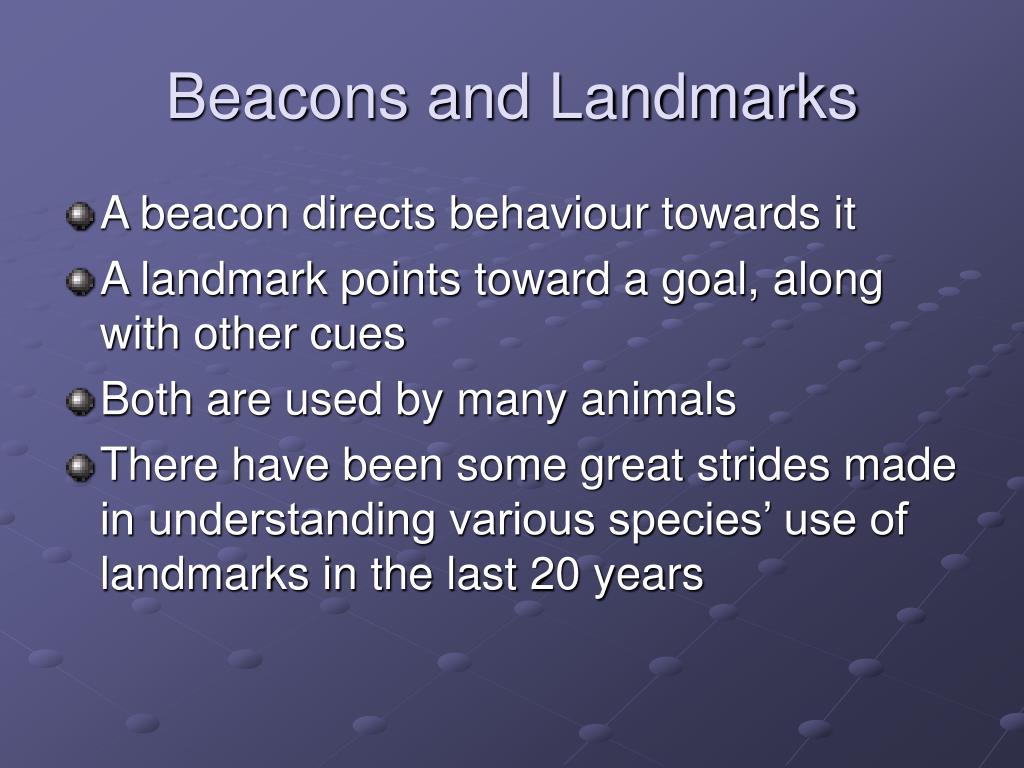 Beacons and Landmarks

A beacon directs behaviour towards it

A landmark points toward a goal, along with other cues

Both are used by many animals

There have been some great strides made in understanding various species’ use of landmarks in the last 20 years